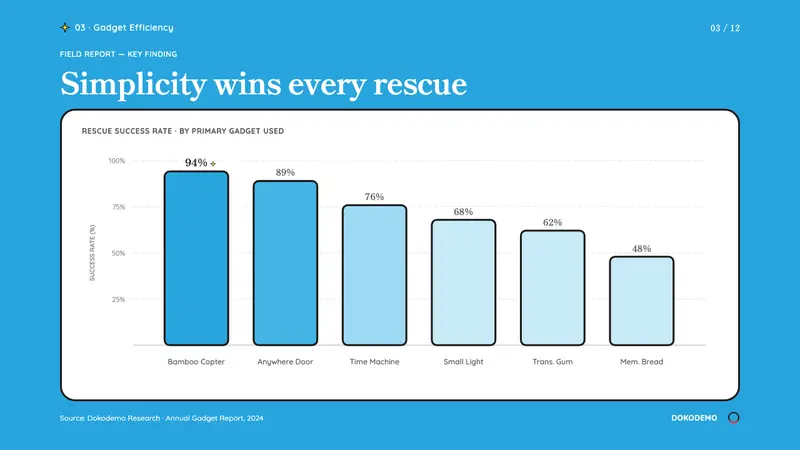 03 · Gadget Efficiency

03 / 12

FIELD REPORT — KEY FINDING

Simplicity wins every rescue

RESCUE SUCCESS RATE · BY PRIMARY GADGET USED

SUCCESS RATE (%)

100%

75%

50%

25%

94%

89%

76%

68%

62%

48%

Bamboo Copter

Anywhere Door

Time Machine

Small Light

Trans. Gum

Mem. Bread

Source: Dokodemo Research · Annual Gadget Report, 2024

DOKODEMO